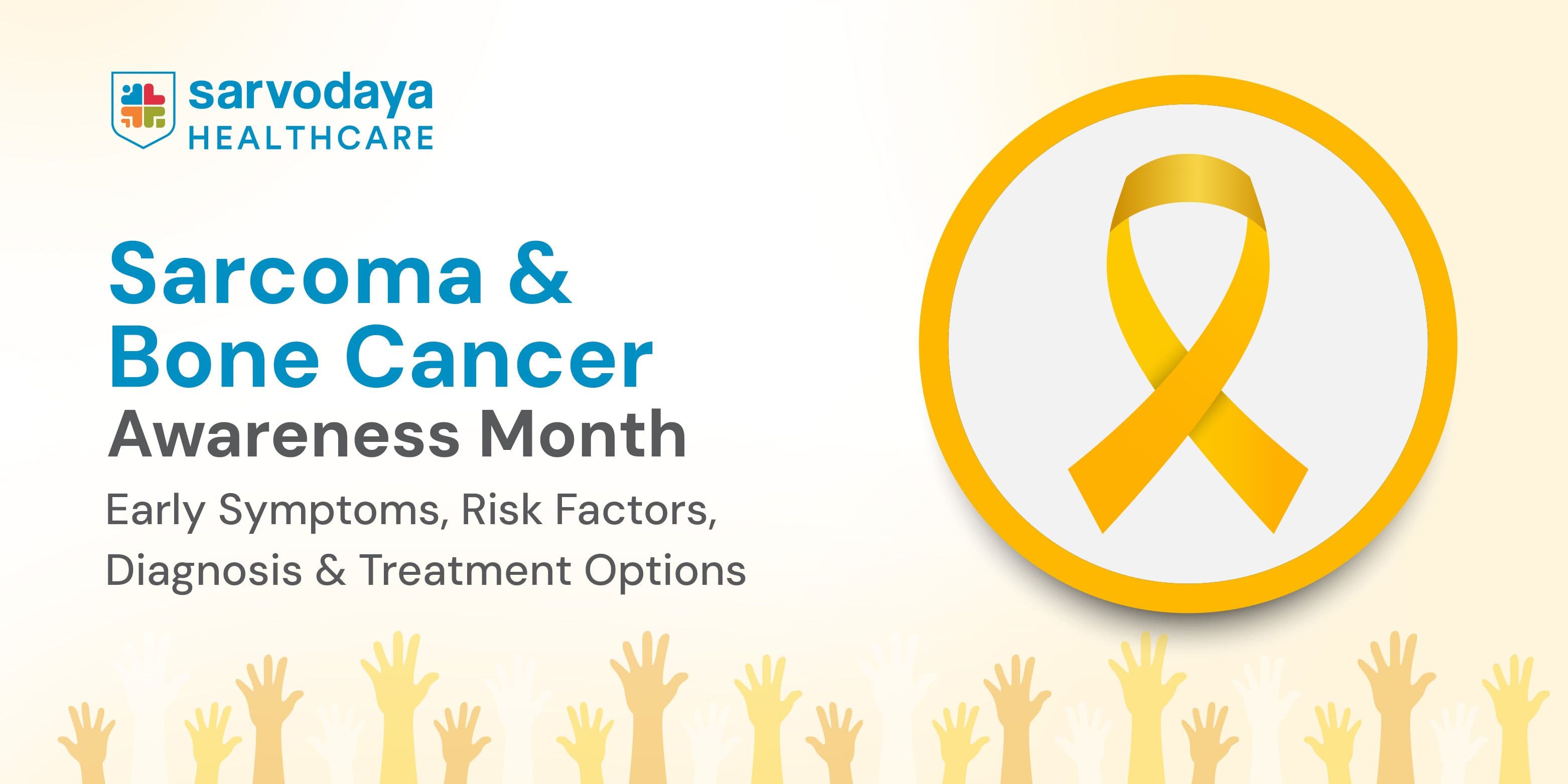 sarvodaya
HEALTHCARE

Sarcoma &
Bone Cancer
Awareness Month

Early Symptoms, Risk Factors, Diagnosis & Treatment Options